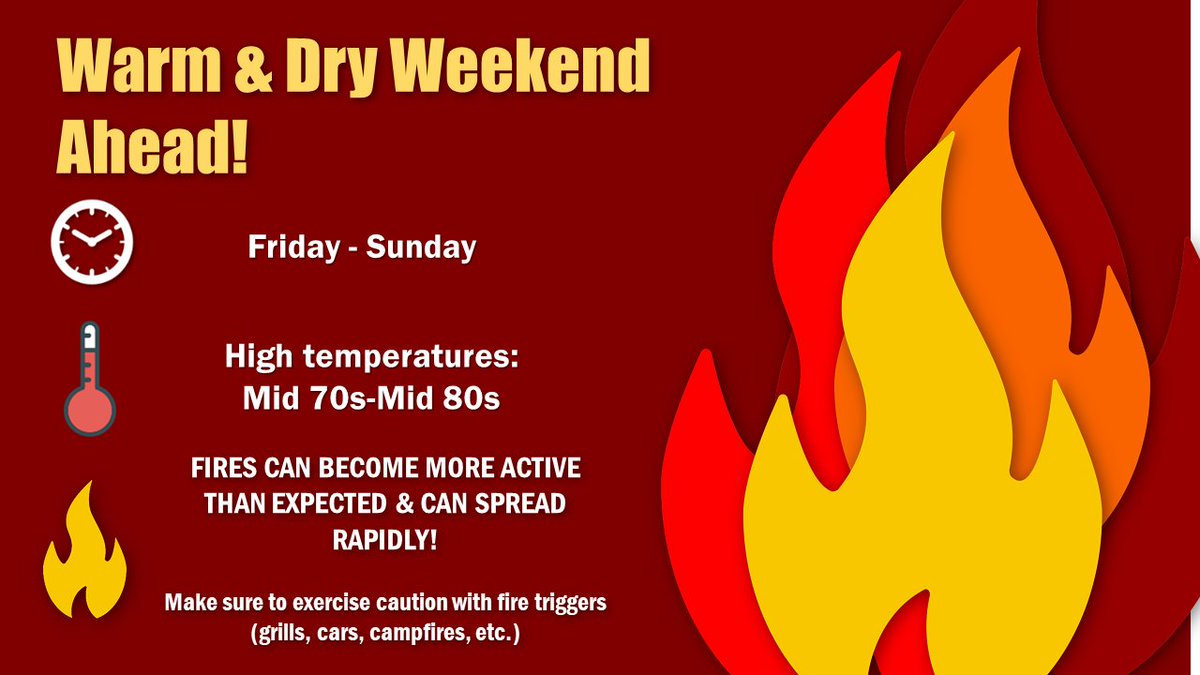 Warm & Dry Weekend Ahead!

Friday - Sunday

High temperatures:
Mid 70s-Mid 80s

FIRES CAN BECOME MORE ACTIVE THAN EXPECTED & CAN SPREAD RAPIDLY!

Make sure to exercise caution with fire triggers (grills, cars, campfires, etc.)